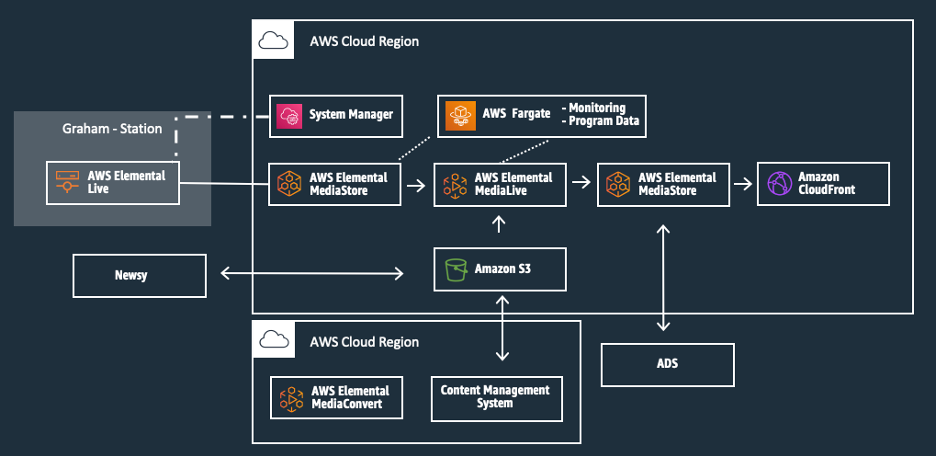 AWS Cloud Region

Graham - Station

AWS Elemental Live

System Manager

AWS Fargate - Monitoring - Program Data

AWS Elemental MediaStore

AWS Elemental MediaLive

AWS Elemental MediaStore

Amazon CloudFront

Newsy

Amazon S3

AWS Cloud Region

AWS Elemental MediaConvert

Content Management System

ADS